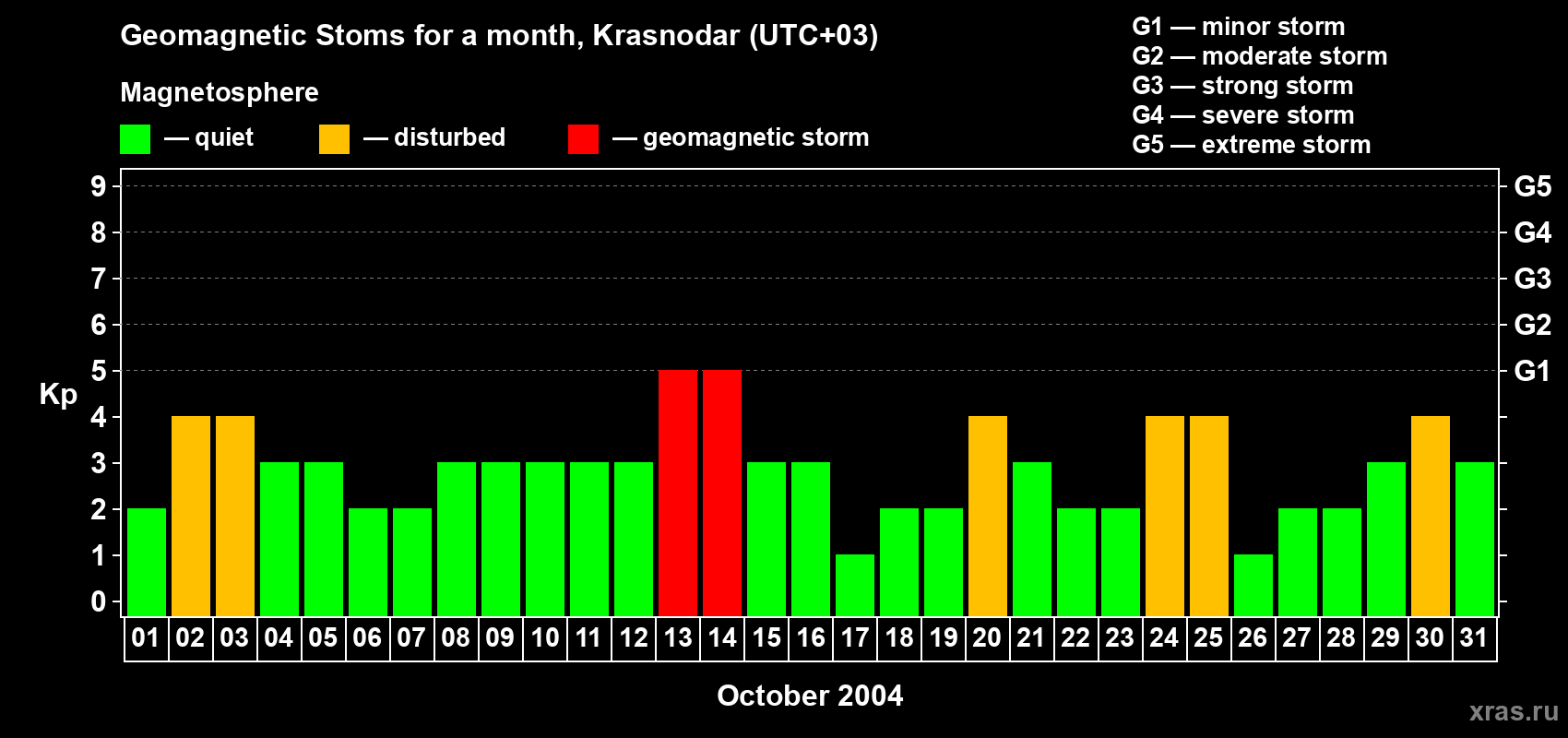 Geomagnetic Stoms for a month, Krasnodar (UTC+03)

Magnetosphere

— quiet — disturbed — geomagnetic storm

G1 — minor storm
G2 — moderate storm
G3 — strong storm
G4 — severe storm
G5 — extreme storm

Kp

9
8
7
6
5
4
3
2
1
0

G5
G4
G3
G2
G1

01 02 03 04 05 06 07 08 09 10 11 12 13 14 15 16 17 18 19 20 21 22 23 24 25 26 27 28 29 30 31

October 2004

xras.ru